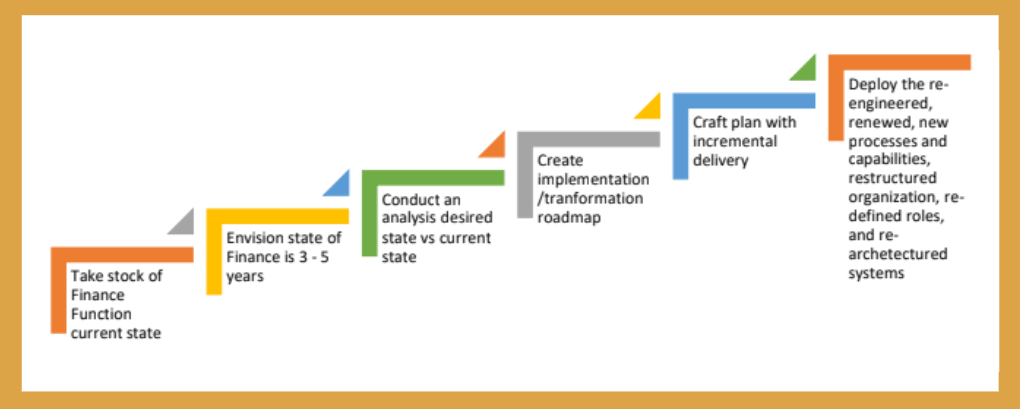 Take stock of Finance Function current state

Envision state of Finance is 3 - 5 years

Conduct an analysis desired state vs current state

Create implementation /tranformation roadmap

Craft plan with incremental delivery

Deploy the re-engineered, renewed, new processes and capabilities, restructured organization, re-defined roles, and re-archetectured systems